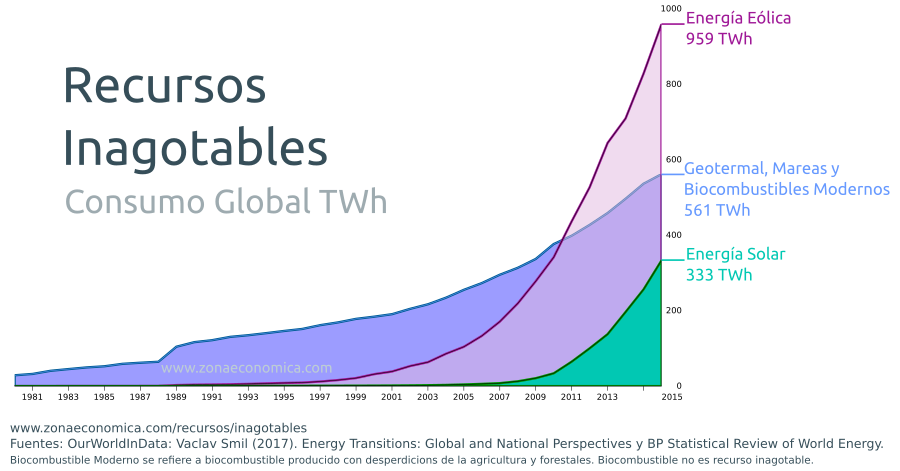 Recursos Inagotables
Consumo Global TWh

Energía Eólica
959 TWh

Geotermal, Mareas y Biocombustibles Modernos
561 TWh

Energía Solar
333 TWh

1000
800
600
400
200
0

www.zonaeconomica.com

1981 1983 1985 1987 1989 1991 1993 1995 1997 1999 2001 2003 2005 2007 2009 2011 2013 2015

www.zonaeconomica.com/recursos/inagotables
Fuentes: OurWorldInData: Vaclav Smil (2017). Energy Transitions: Global and National Perspectives y BP Statistical Review of World Energy.
Biocombustible Moderno se refiere a biocombustible producido con desperdicions de la agricultura y forestales. Biocombustible no es recurso inagotable.